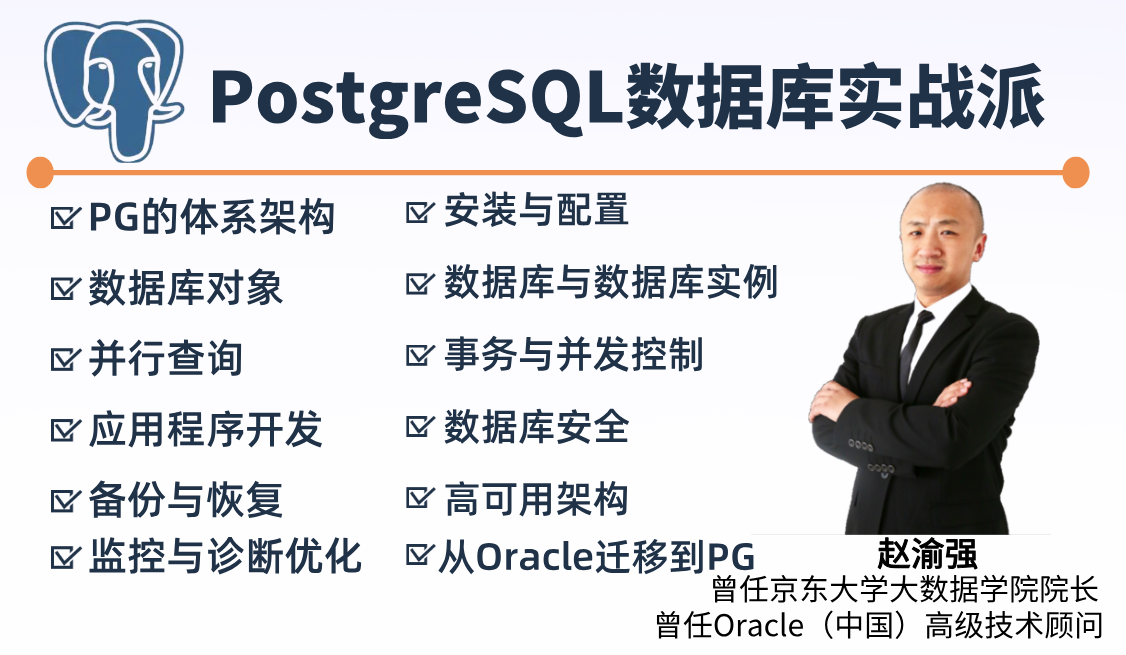 PostgreSQL数据库实战派

☑ PG的体系架构
☑ 数据库对象
☑ 并行查询
☑ 应用程序开发
☑ 备份与恢复
☑ 监控与诊断优化

☑ 安装与配置
☑ 数据库与数据库实例
☑ 事务与并发控制
☑ 数据库安全
☑ 高可用架构
☑ 从Oracle迁移到PG

赵渝强
曾任京东大学大数据学院院长
曾任Oracle（中国）高级技术顾问